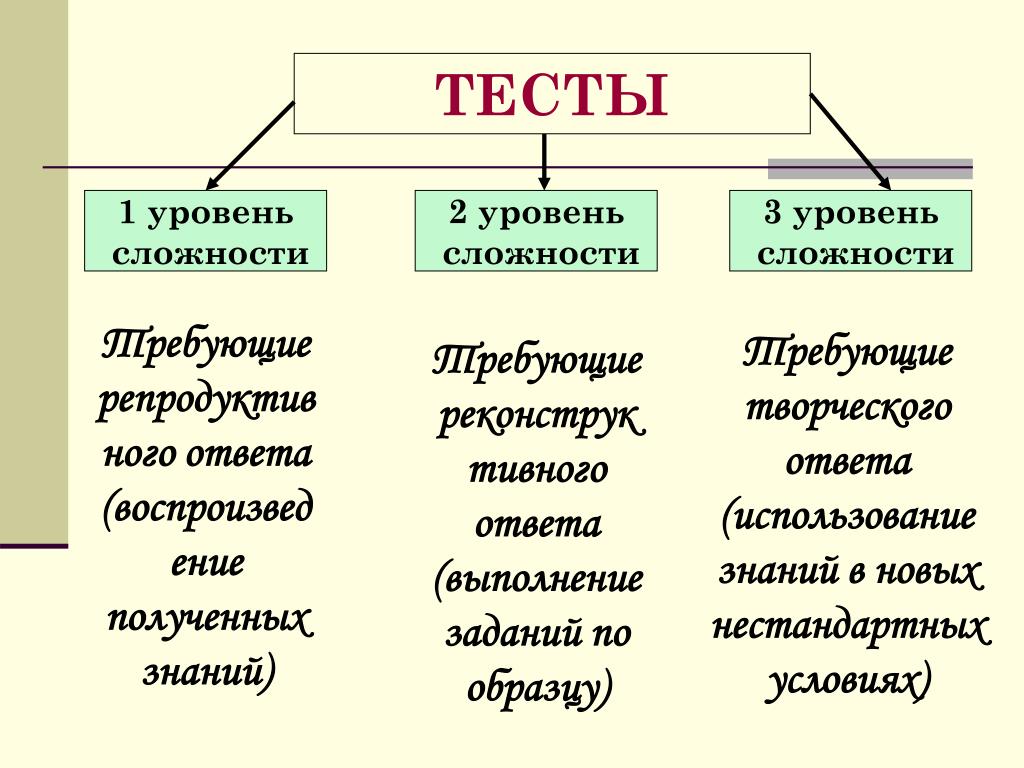 ТЕСТЫ

1 уровень сложности

Требующие репродуктивного ответа (воспроизведение полученных знаний)

2 уровень сложности

Требующие реконструктивного ответа (выполнение заданий по образцу)

3 уровень сложности

Требующие творческого ответа (использование знаний в новых нестандартных условиях)